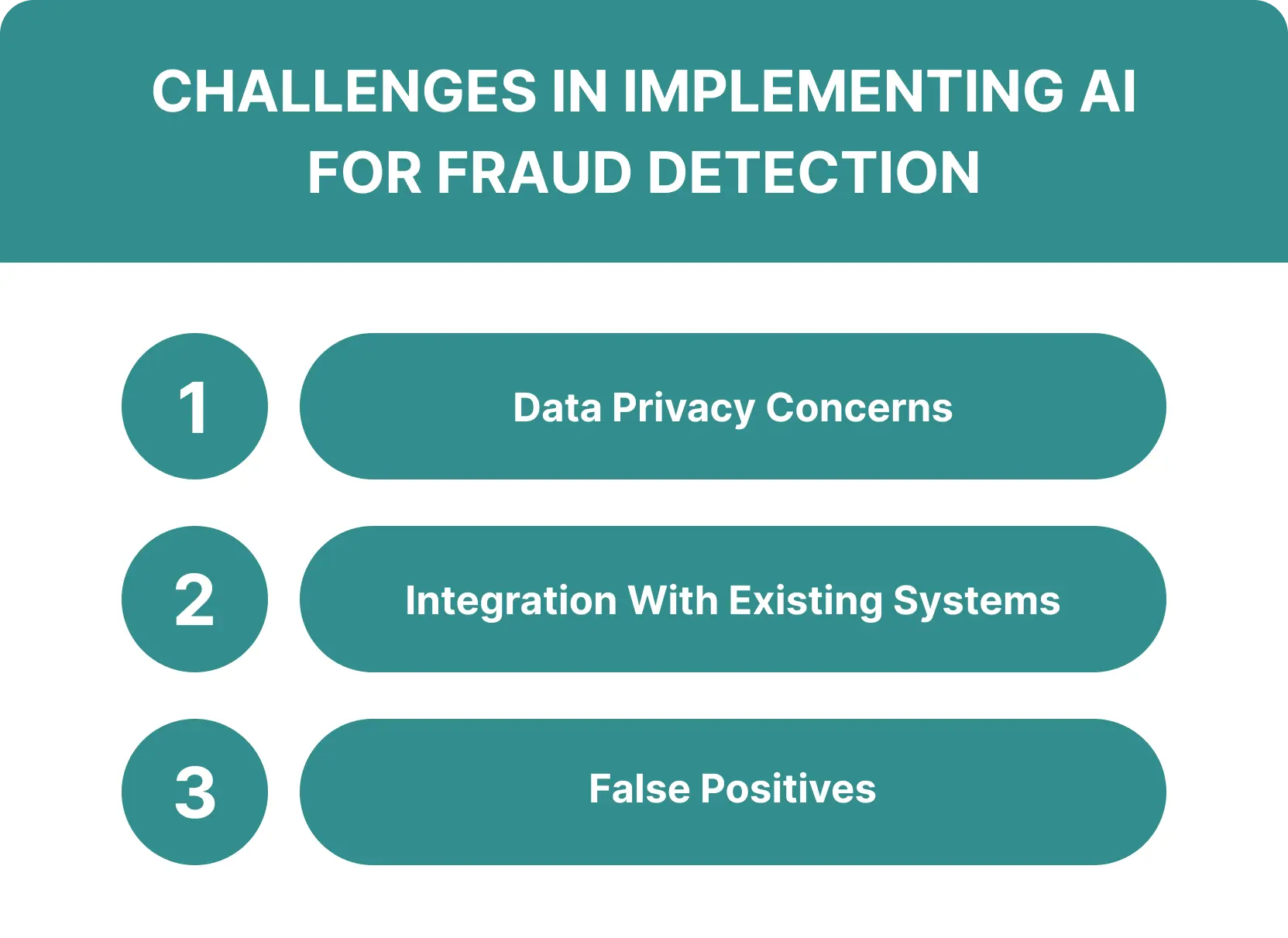 CHALLENGES IN IMPLEMENTING AI FOR FRAUD DETECTION

1

Data Privacy Concerns

2

Integration With Existing Systems

3

False Positives